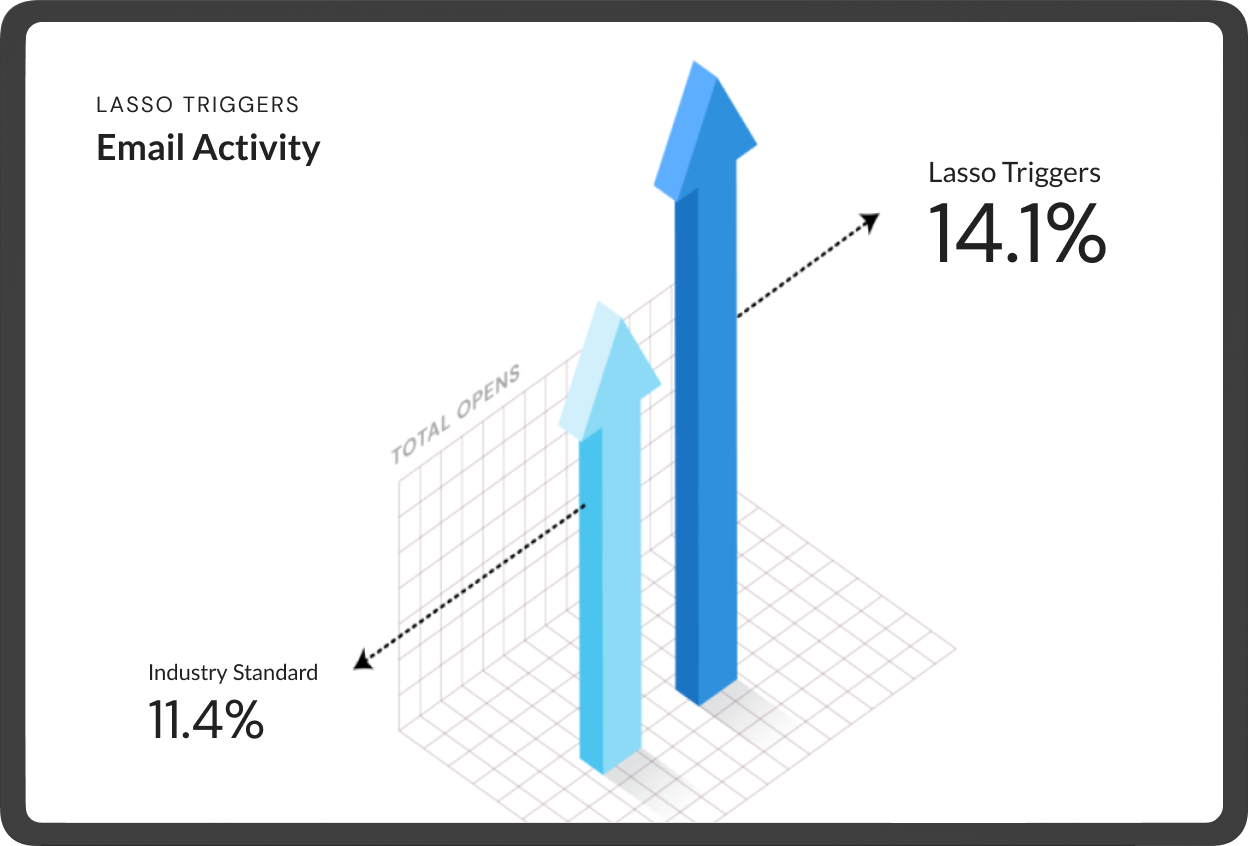 LASSO TRIGGERS
Email Activity

Lasso Triggers
14.1%

TOTAL OPENS

Industry Standard
11.4%